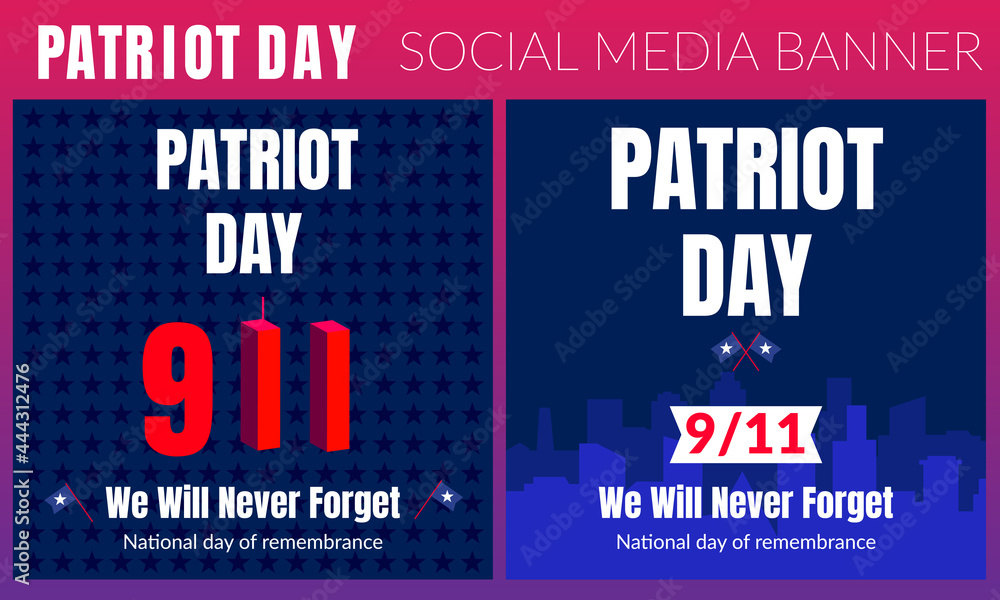 PATRIOT DAY SOCIAL MEDIA BANNER

PATRIOT DAY

911

We Will Never Forget

National day of remembrance

PATRIOT DAY

9/11

We Will Never Forget

National day of remembrance

Adobe Stock | #444312476